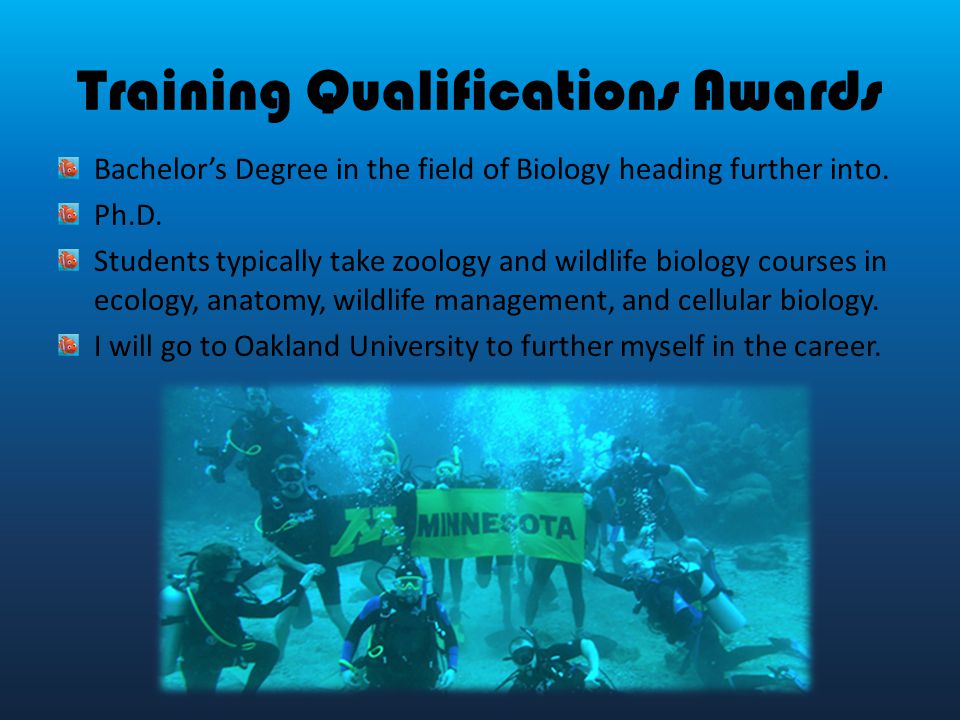 Training Qualifications Awards

Bachelor's Degree in the field of Biology heading further into.

Ph.D.

Students typically take zoology and wildlife biology courses in ecology, anatomy, wildlife management, and cellular biology.

I will go to Oakland University to further myself in the career.

M

MINNESOTA